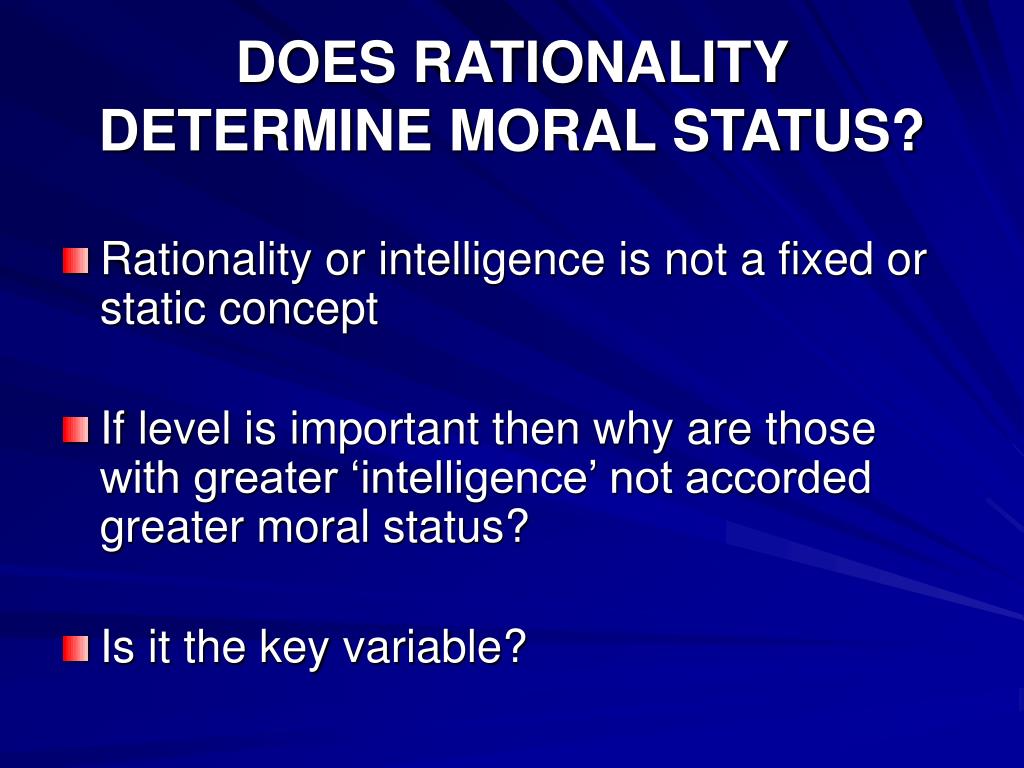 DOES RATIONALITY DETERMINE MORAL STATUS?

Rationality or intelligence is not a fixed or static concept

If level is important then why are those with greater ‘intelligence’ not accorded greater moral status?

Is it the key variable?